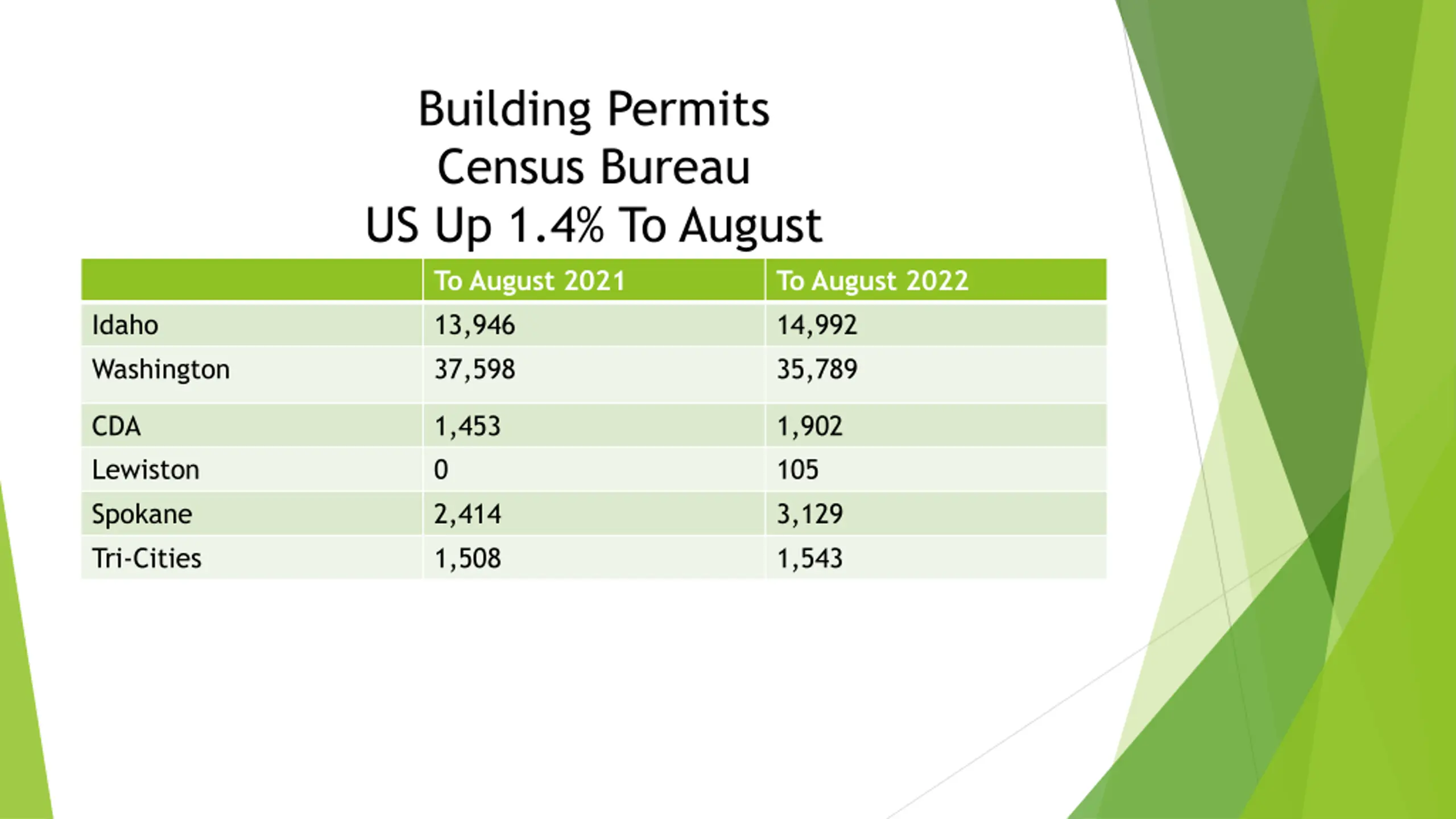 Building Permits
Census Bureau
US Up 1.4% To August

| | To August 2021 | To August 2022 |
|---|---|---|
| Idaho | 13,946 | 14,992 |
| Washington | 37,598 | 35,789 |
| CDA | 1,453 | 1,902 |
| Lewiston | 0 | 105 |
| Spokane | 2,414 | 3,129 |
| Tri-Cities | 1,508 | 1,543 |